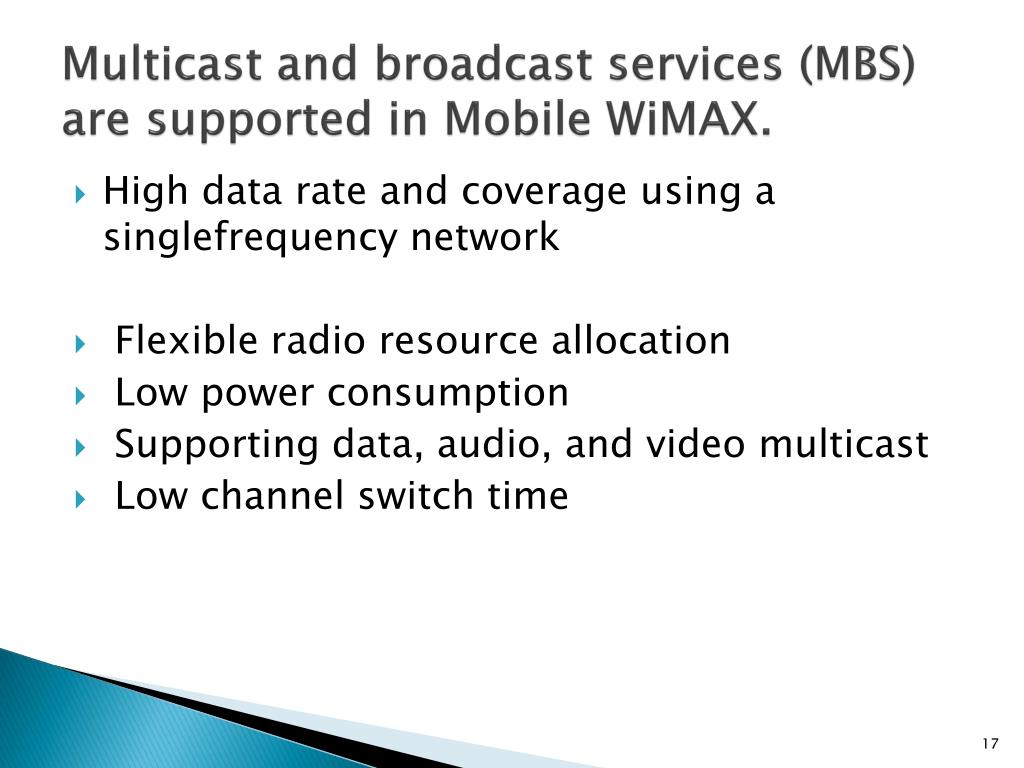 Multicast and broadcast services (MBS) are supported in Mobile WiMAX.

High data rate and coverage using a singlefrequency network

Flexible radio resource allocation
Low power consumption
Supporting data, audio, and video multicast
Low channel switch time

17